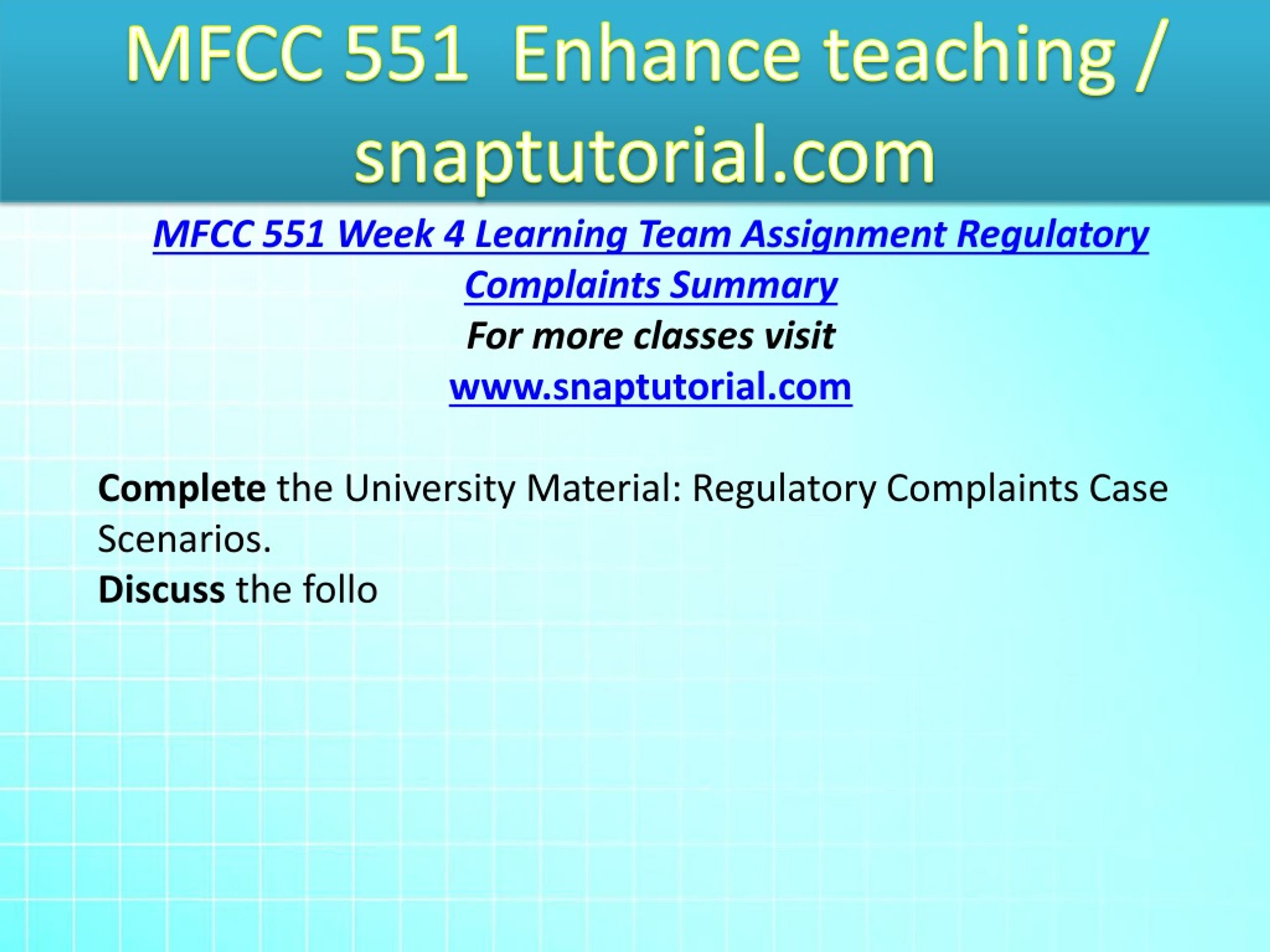 MFCC 551 Enhance teaching / snaptutorial.com

MFCC 551 Week 4 Learning Team Assignment Regulatory Complaints Summary
For more classes visit
www.snaptutorial.com

Complete the University Material: Regulatory Complaints Case Scenarios.
Discuss the follo